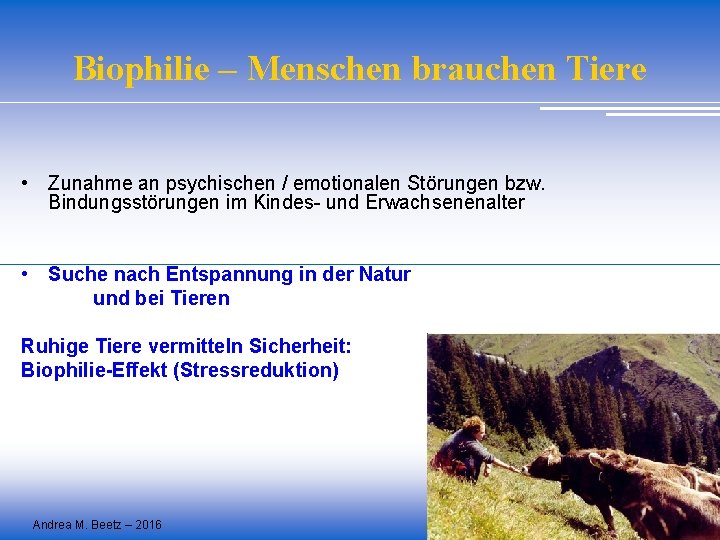 Biophilie – Menschen brauchen Tiere

• Zunahme an psychischen / emotionalen Störungen bzw. Bindungsstörungen im Kindes- und Erwachsenenalter

• Suche nach Entspannung in der Natur und bei Tieren

Ruhige Tiere vermitteln Sicherheit:
Biophilie-Effekt (Stressreduktion)

Andrea M. Beetz – 2016